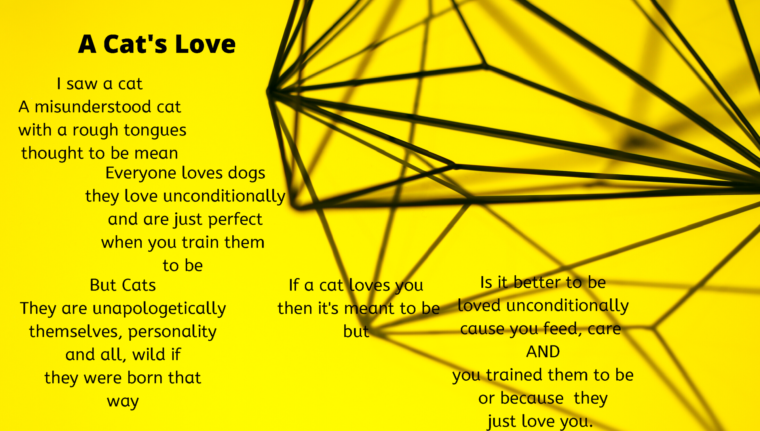 A Cat's Love

I saw a cat
A misunderstood cat
with a rough tongues
thought to be mean

Everyone loves dogs
they love unconditionally
and are just perfect
when you train them
to be

But Cats
They are unapologetically
themselves, personality
and all, wild if
they were born that
way

If a cat loves you
then it's meant to be
but

Is it better to be
loved unconditionally
cause you feed, care
AND
you trained them to be
or because they
just love you.